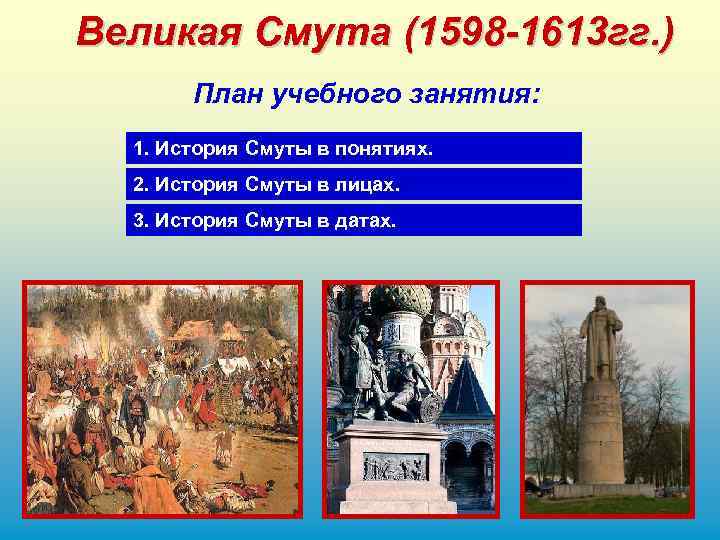 Великая Смута (1598-1613гг.)

План учебного занятия:

1. История Смуты в понятиях.

2. История Смуты в лицах.

3. История Смуты в датах.